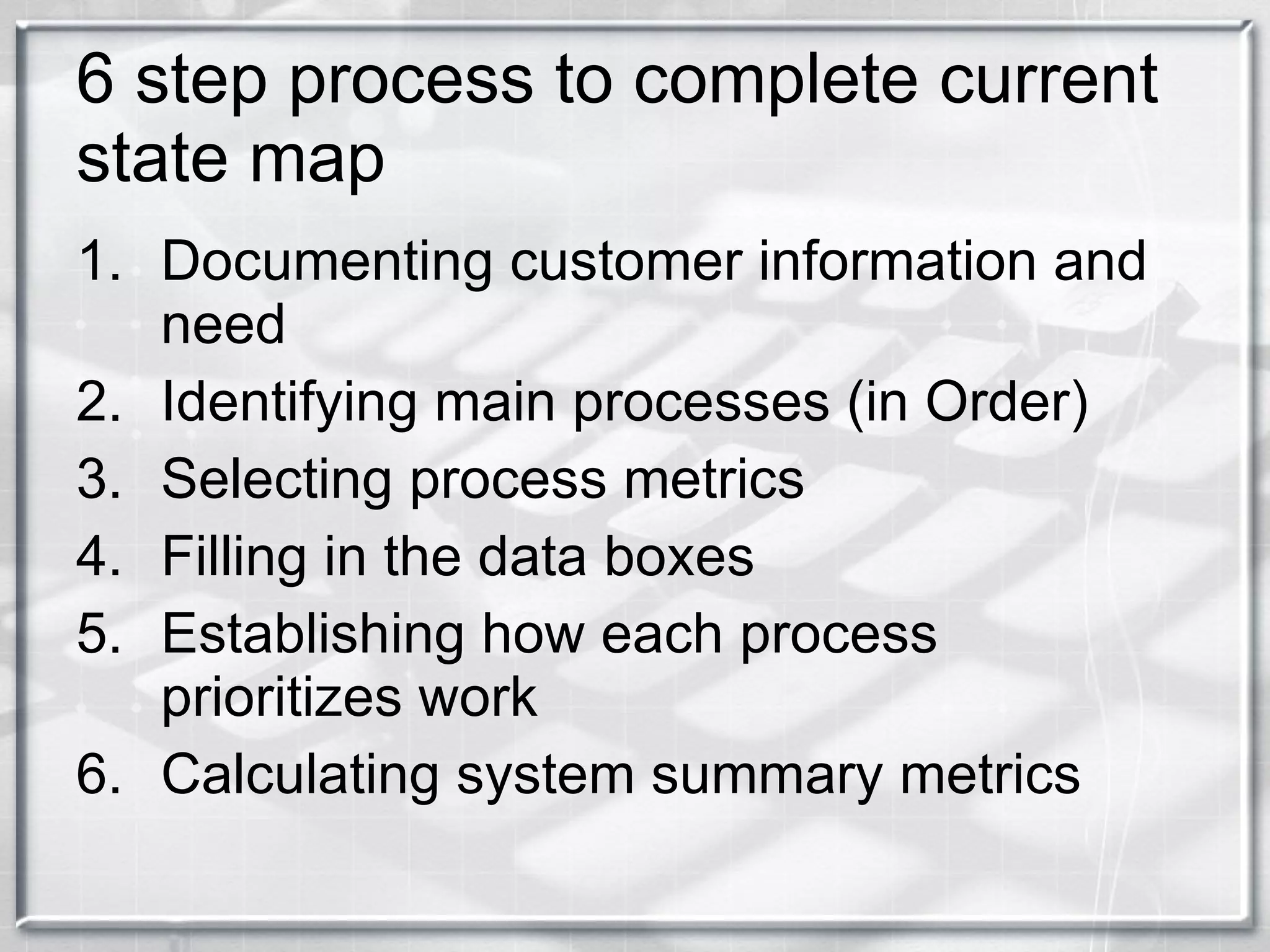 6 step process to complete current state map

1. Documenting customer information and need
2. Identifying main processes (in Order)
3. Selecting process metrics
4. Filling in the data boxes
5. Establishing how each process prioritizes work
6. Calculating system summary metrics